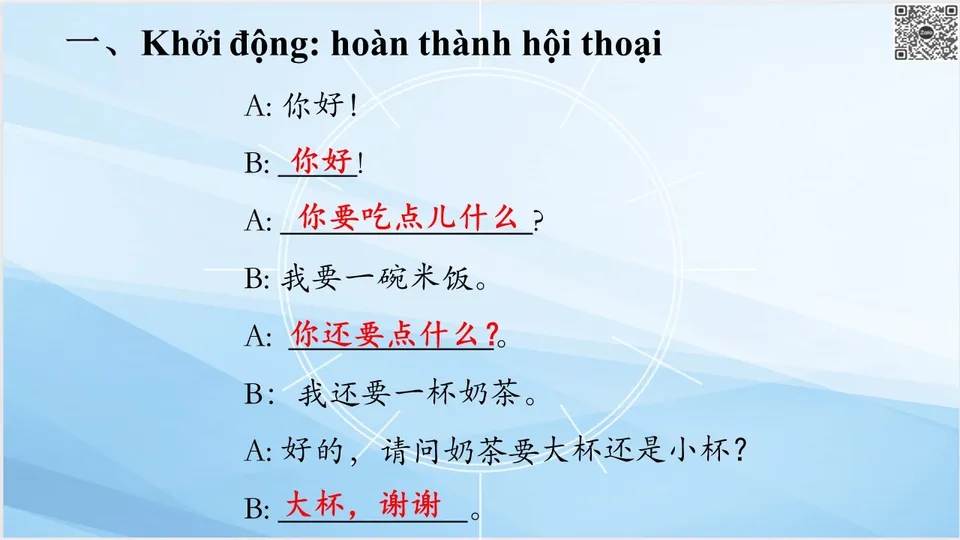 一、Khởi động: hoàn thành hội thoại

A: 你好!

B: 你好!

A: 你要吃点儿什么?

B: 我要一碗米饭。

A: 你还要点什么?。

B: 我还要一杯奶茶。

A: 好的，请问奶茶要大杯还是小杯?

B: 大杯，谢谢。